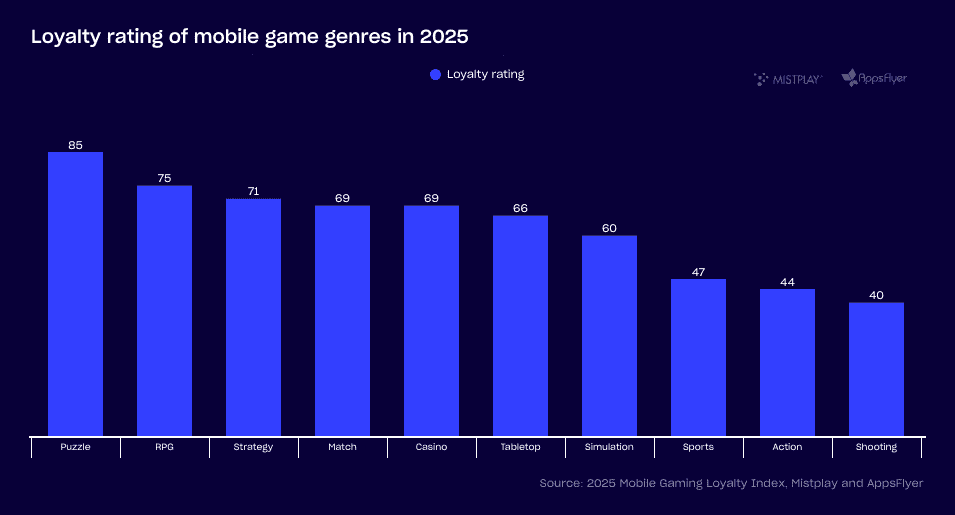 Loyalty rating of mobile game genres in 2025

Loyalty rating

MISTPLAY AppsFlyer

85
75
71
69
69
66
60
47
44
40

Puzzle
RPG
Strategy
Match
Casino
Tabletop
Simulation
Sports
Action
Shooting

Source: 2025 Mobile Gaming Loyalty Index, Mistplay and AppsFlyer